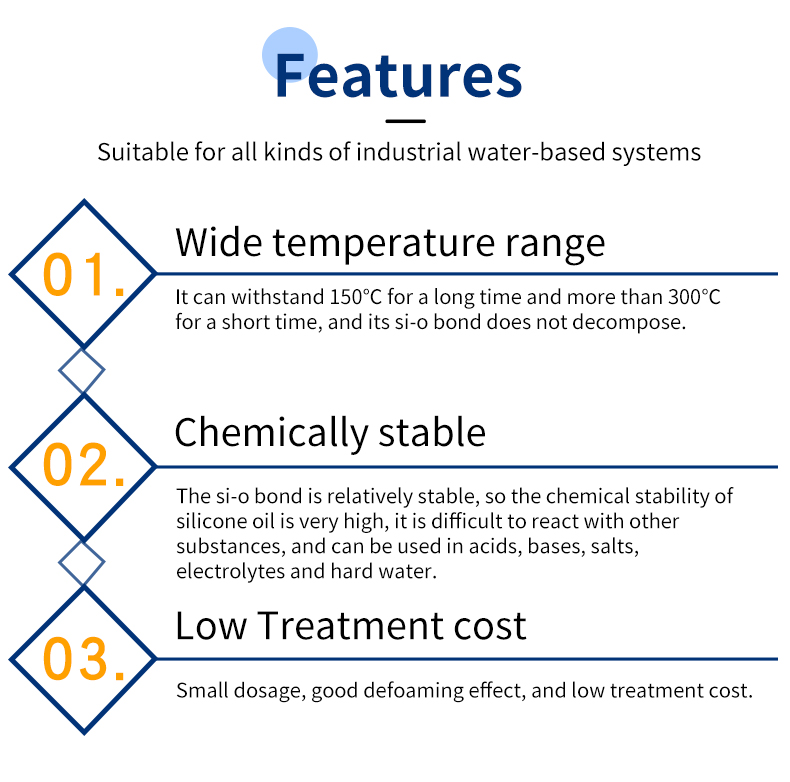 Features

Suitable for all kinds of industrial water-based systems

01.

Wide temperature range

It can withstand 150°C for a long time and more than 300°C for a short time, and its si-o bond does not decompose.

02.

Chemically stable

The si-o bond is relatively stable, so the chemical stability of silicone oil is very high, it is difficult to react with other substances, and can be used in acids, bases, salts, electrolytes and hard water.

03.

Low Treatment cost

Small dosage, good defoaming effect, and low treatment cost.